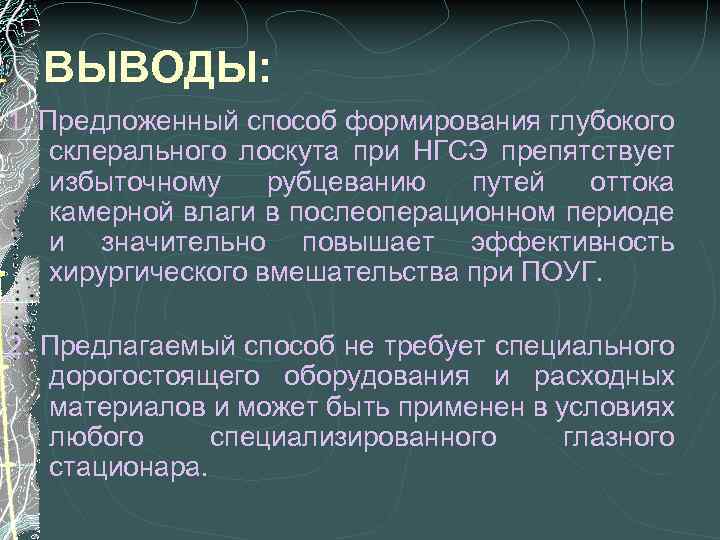 ВЫВОДЫ:

1. Предложенный способ формирования глубокого склерального лоскута при НГСЭ препятствует избыточному рубцеванию путей оттока камерной влаги в послеоперационном периоде и значительно повышает эффективность хирургического вмешательства при ПОУГ.

2. Предлагаемый способ не требует специального дорогостоящего оборудования и расходных материалов и может быть применен в условиях любого специализированного глазного стационара.